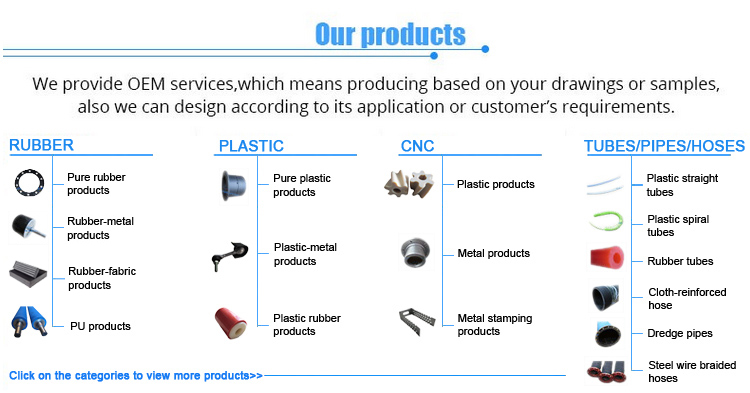 Our products

We provide OEM services,which means producing based on your drawings or samples, also we can design according to its application or customer's requirements.

RUBBER

Pure rubber products

Rubber-metal products

Rubber-fabric products

PU products

PLASTIC

Pure plastic products

Plastic-metal products

Plastic rubber products

CNC

Plastic products

Metal products

Metal stamping products

TUBES/PIPES/HOSES

Plastic straight tubes

Plastic spiral tubes

Rubber tubes

Cloth-reinforced hose

Dredge pipes

Steel wire braided hoses

Click on the categories to view more products>>